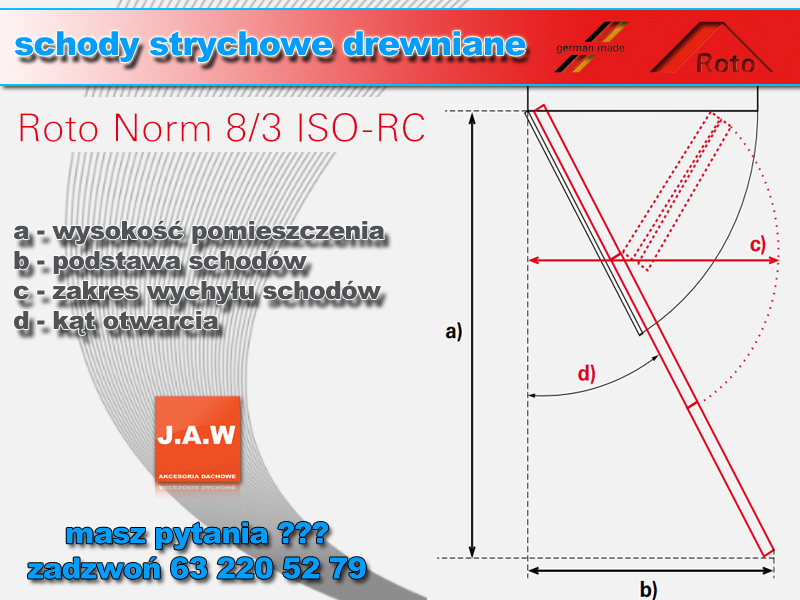 schody strychowe drewniane

german made

Roto

Roto Norm 8/3 ISO-RC

a - wysokość pomieszczenia
b - podstawa schodów
c - zakres wychyłu schodów
d - kąt otwarcia

J.A.W
AKCESORIA DACHOWE

masz pytania ???
zadzwoń 63 220 52 79

c)

a)

d)

b)